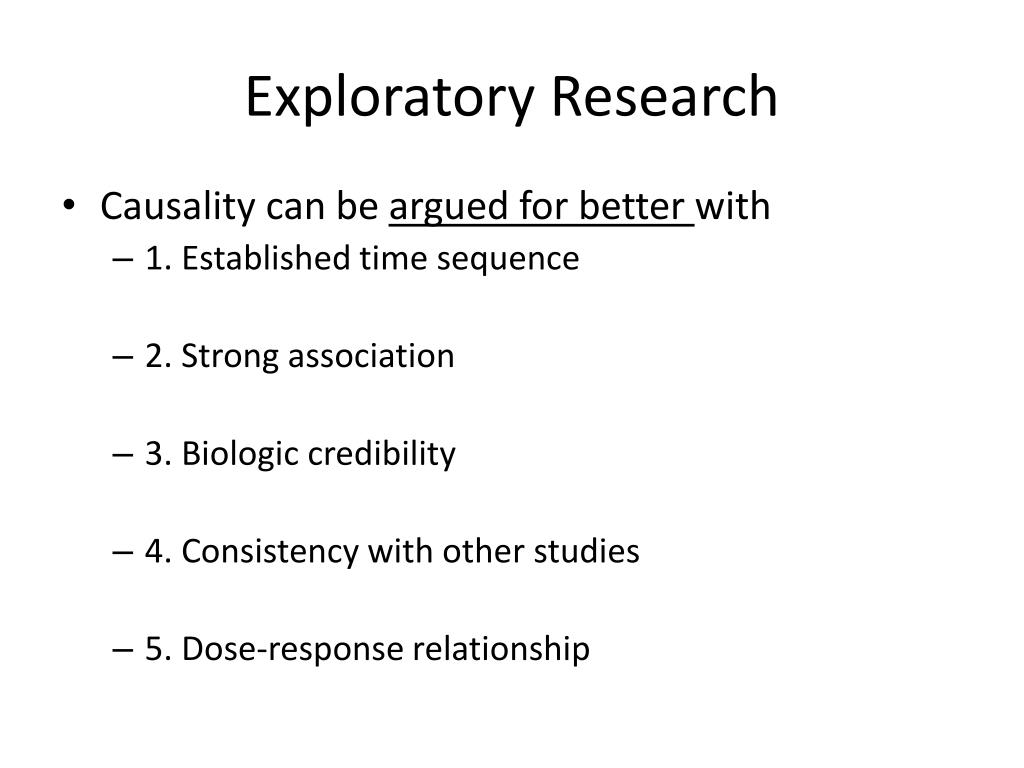 Exploratory Research

• Causality can be argued for better with
– 1. Established time sequence

– 2. Strong association

– 3. Biologic credibility

– 4. Consistency with other studies

– 5. Dose-response relationship